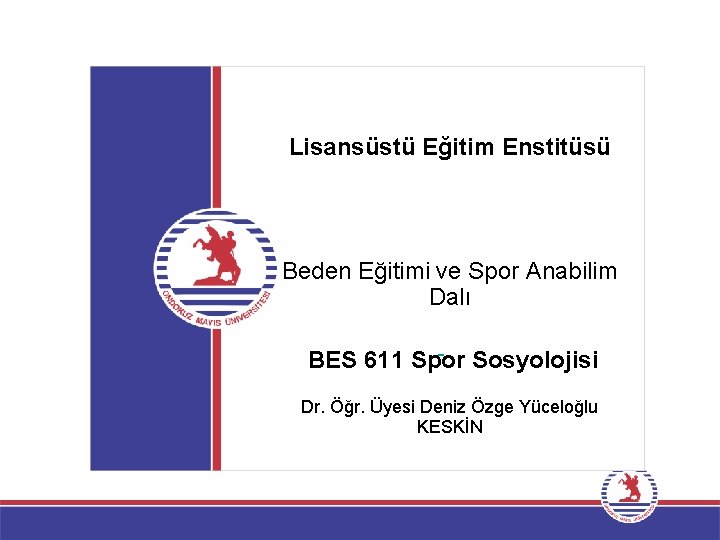 Lisansüstü Eğitim Enstitüsü

ONDOKUZ MAYIS ÜNİVERSİTESİ

Beden Eğitimi ve Spor Anabilim Dalı

BES 611 Spor Sosyolojisi

Dr. Öğr. Üyesi Deniz Özge Yüceloğlu KESKİN